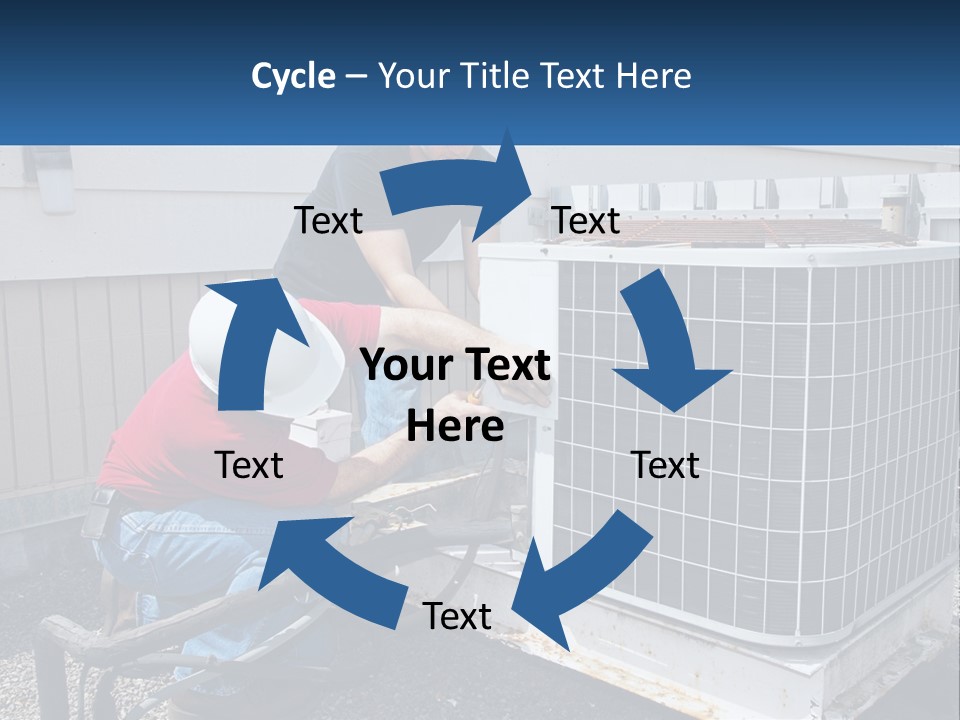 Cycle – Your Title Text Here

Text

Text

Your Text Here

Text

Text

Text